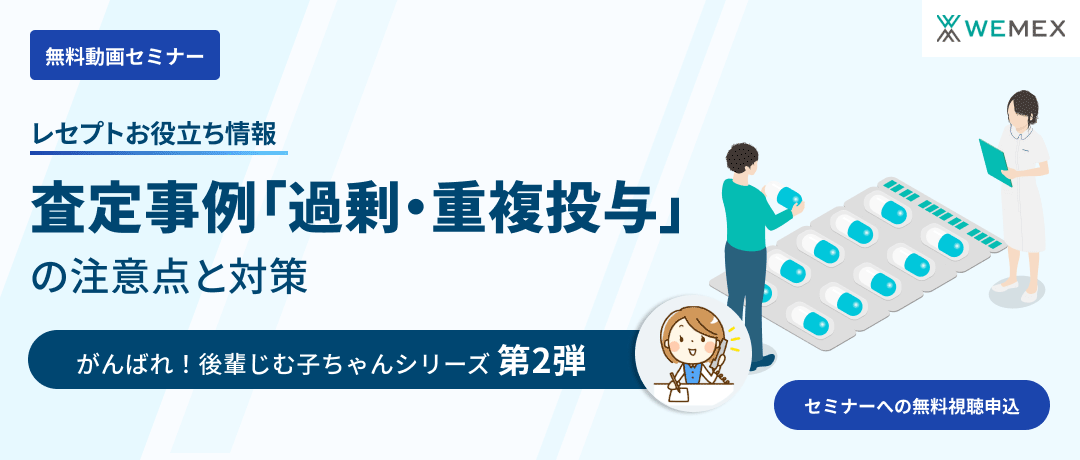 WEMEX

無料動画セミナー

レセプトお役立ち情報

査定事例「過剰・重複投与」の注意点と対策

がんばれ！後輩じむ子ちゃんシリーズ 第2弾

セミナーへの無料視聴申込